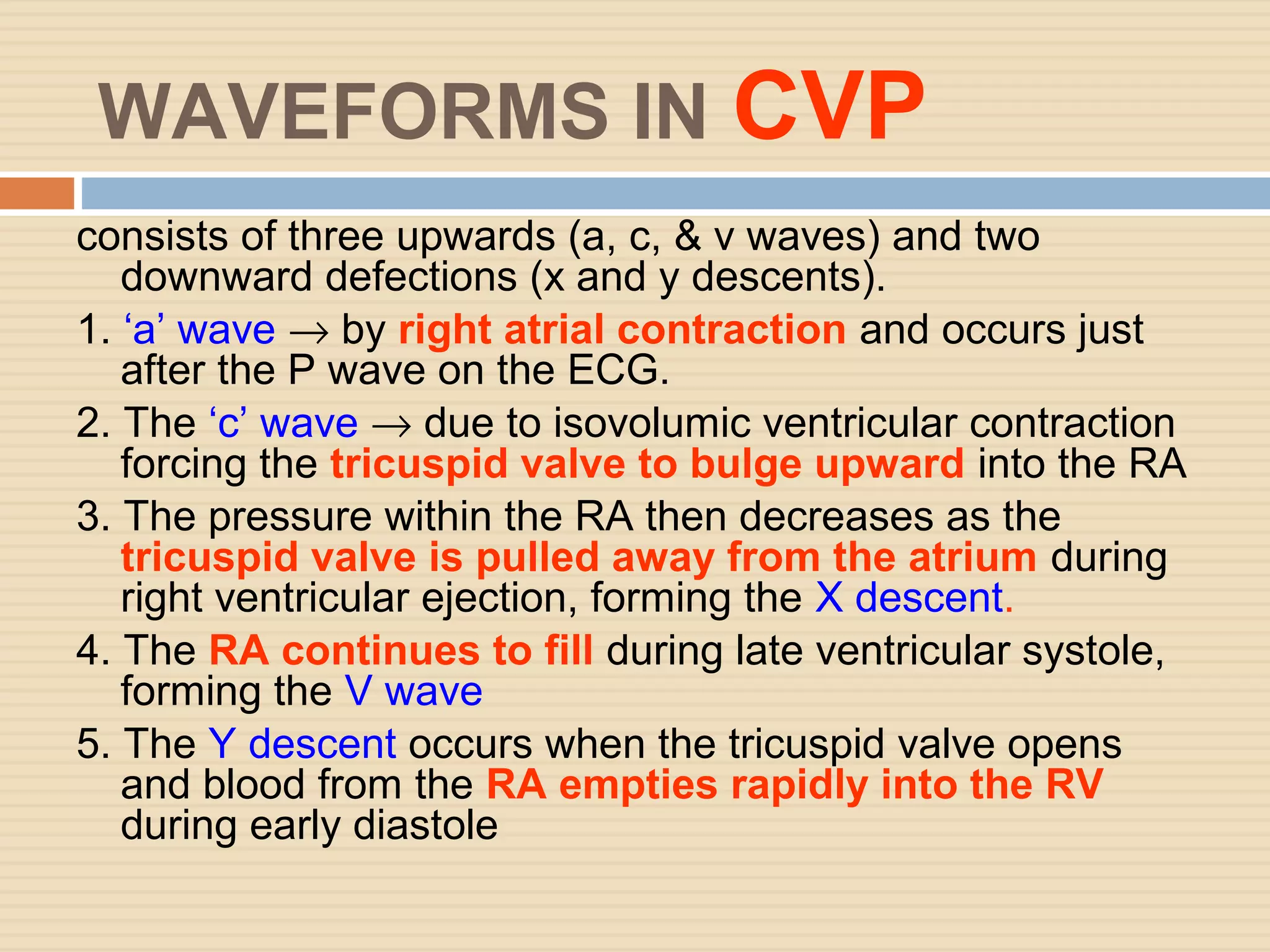 WAVEFORMS IN CVP

consists of three upwards (a, c, & v waves) and two downward defections (x and y descents).

1. ‘a’ wave → by right atrial contraction and occurs just after the P wave on the ECG.

2. The ‘c’ wave → due to isovolumic ventricular contraction forcing the tricuspid valve to bulge upward into the RA

3. The pressure within the RA then decreases as the tricuspid valve is pulled away from the atrium during right ventricular ejection, forming the X descent.

4. The RA continues to fill during late ventricular systole, forming the V wave

5. The Y descent occurs when the tricuspid valve opens and blood from the RA empties rapidly into the RV during early diastole